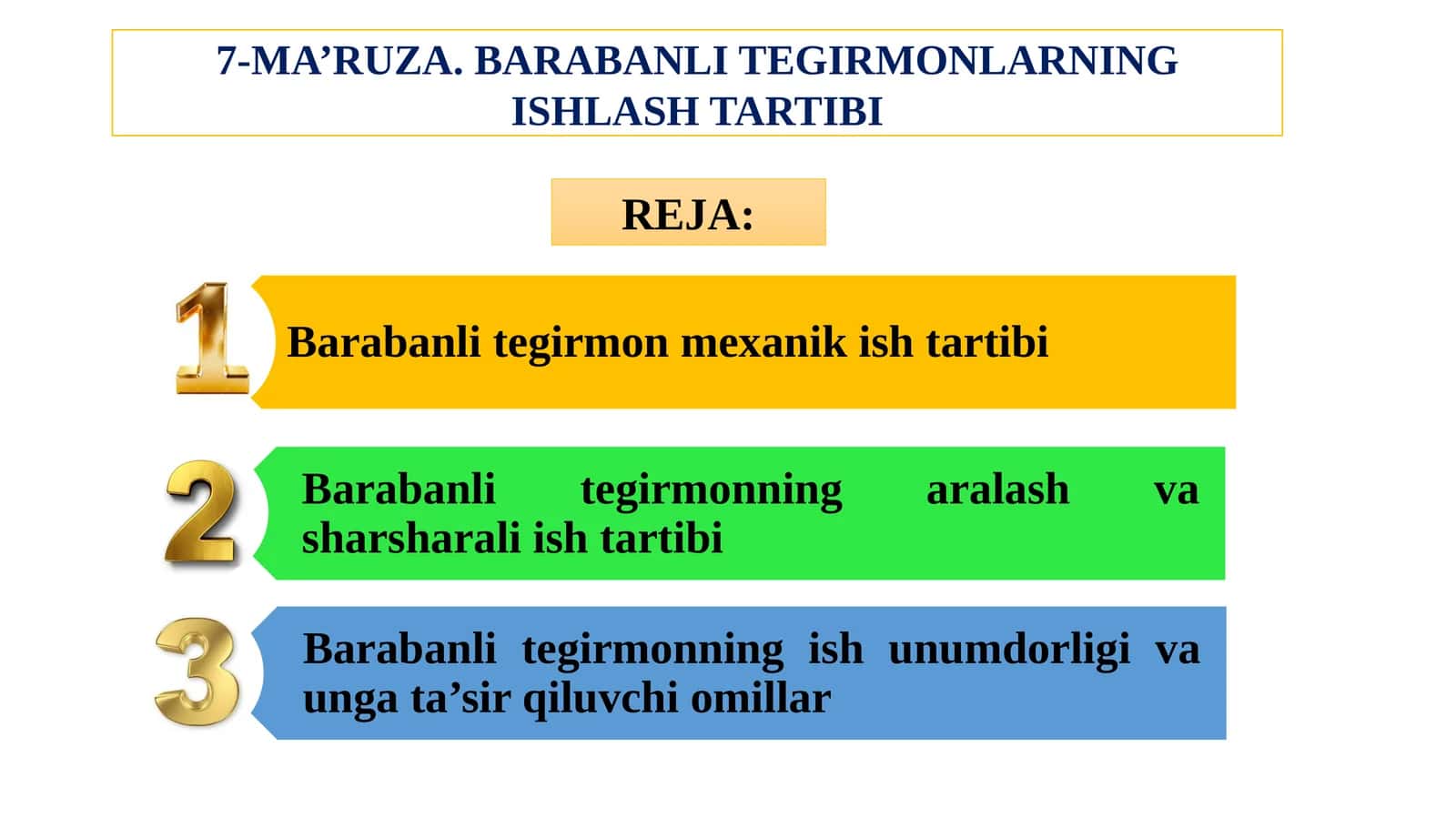 7-MA’RUZA. BARABANLI TEGIRMONLARNING ISHLASH TARTIBI

REJA:

1

Barabanli tegirmon mexanik ish tartibi

2

Barabanli tegirmonning aralash va sharsharali ish tartibi

3

Barabanli tegirmonning ish unumdorligi va unga ta’sir qiluvchi omillar